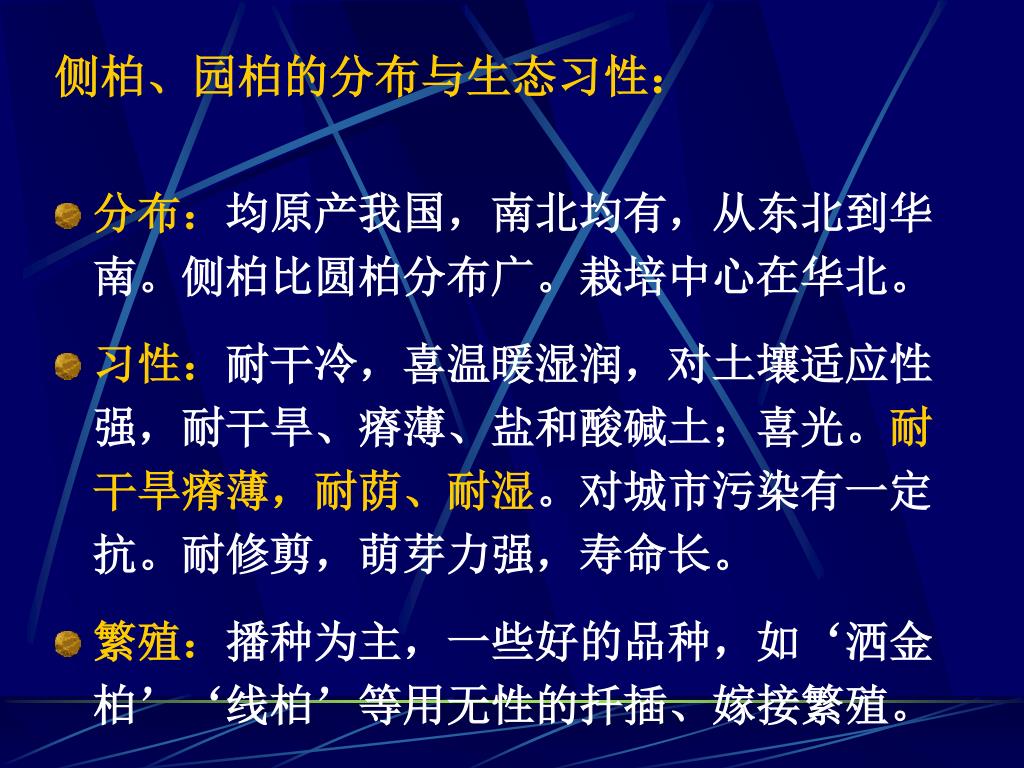 侧柏、园柏的分布与生态习性：

分布：均原产我国，南北均有，从东北到华南。侧柏比圆柏分布广。栽培中心在华北。

习性：耐干冷，喜温暖湿润，对土壤适应性强，耐干旱、瘠薄、盐和酸碱土；喜光。耐干旱瘠薄，耐荫、耐湿。对城市污染有一定抗。耐修剪，萌芽力强，寿命长。

繁殖：播种为主，一些好的品种，如‘洒金柏’‘线柏’等用无性的扦插、嫁接繁殖。